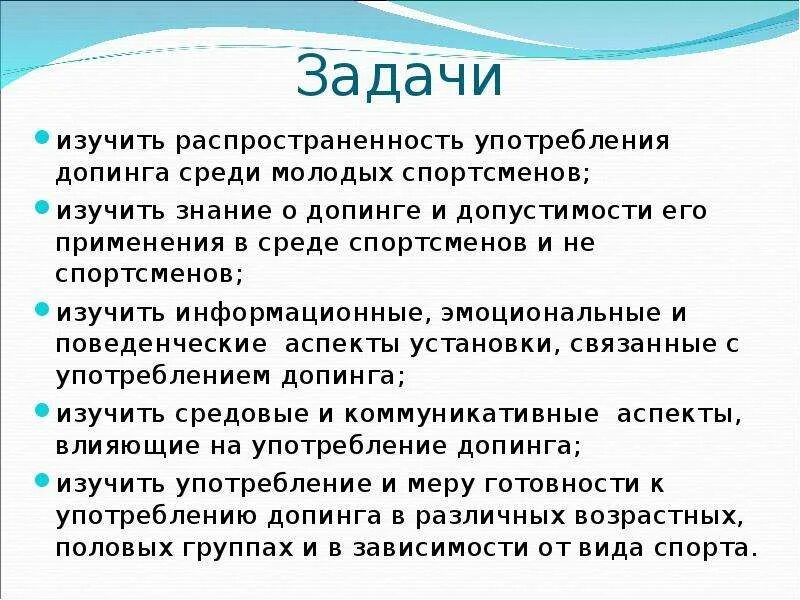 Задачи

изучить распространенность употребления допинга среди молодых спортсменов;

изучить знание о допинге и допустимости его применения в среде спортсменов и не спортсменов;

изучить информационные, эмоциональные и поведенческие аспекты установки, связанные с употреблением допинга;

изучить средовые и коммуникативные аспекты, влияющие на употребление допинга;

изучить употребление и меру готовности к употреблению допинга в различных возрастных, половых группах и в зависимости от вида спорта.